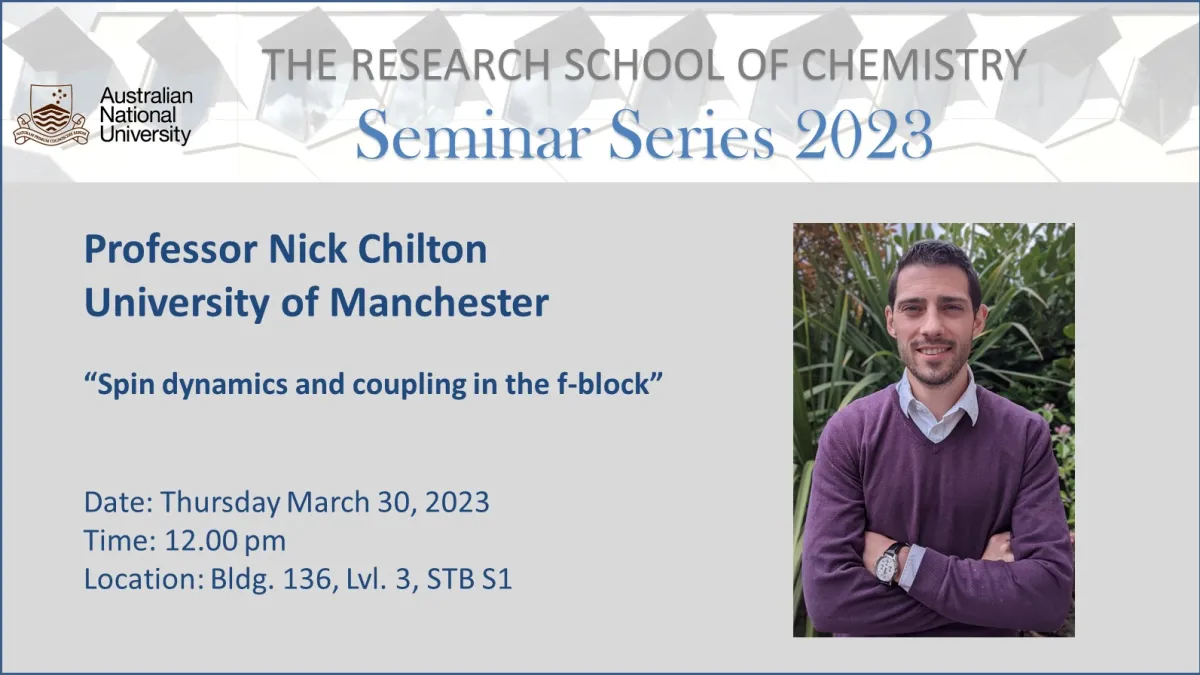 Australian National University

THE RESEARCH SCHOOL OF CHEMISTRY
Seminar Series 2023

Professor Nick Chilton
University of Manchester

“Spin dynamics and coupling in the f-block”

Date: Thursday March 30, 2023
Time: 12.00 pm
Location: Bldg. 136, Lvl. 3, STB S1